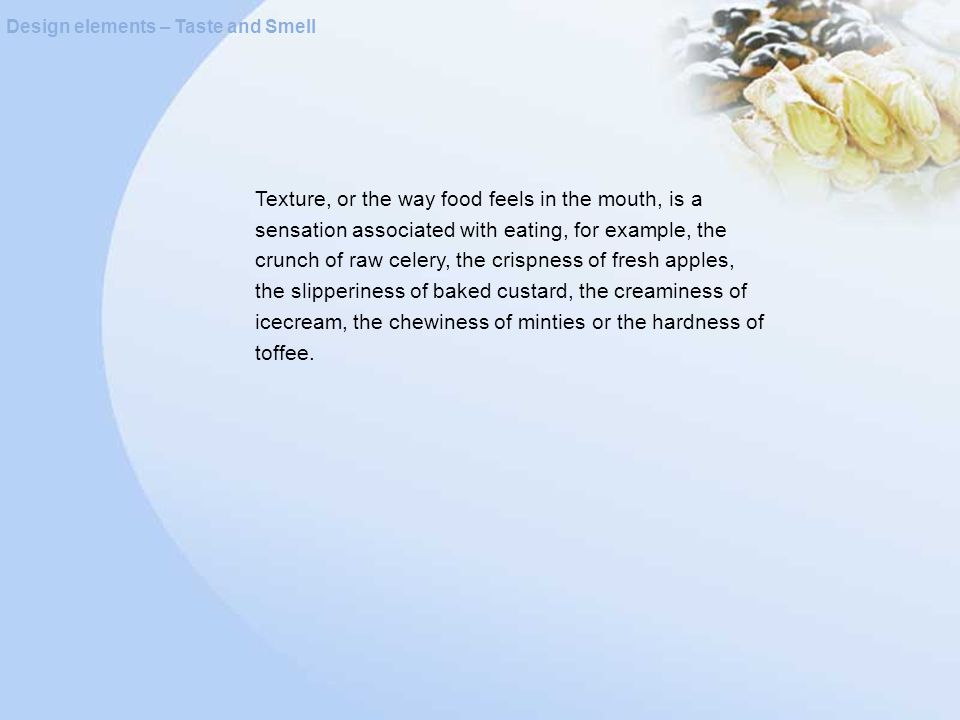 Design elements – Taste and Smell

Texture, or the way food feels in the mouth, is a sensation associated with eating, for example, the crunch of raw celery, the crispness of fresh apples, the slipperiness of baked custard, the creaminess of icecream, the chewiness of minties or the hardness of toffee.